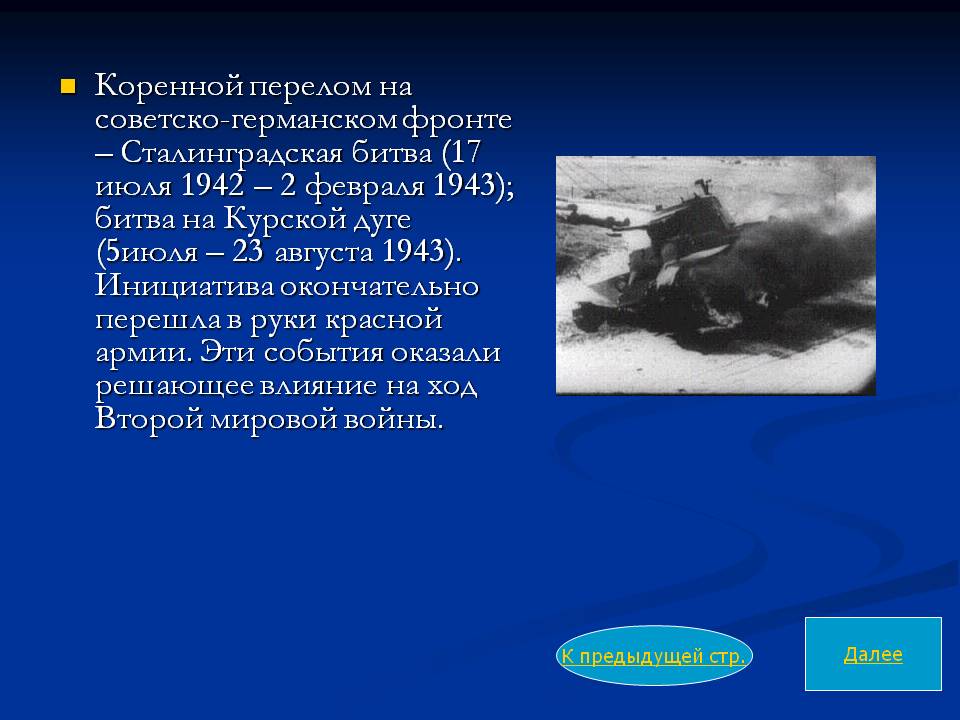 Коренной перелом на советско-германском фронте – Сталинградская битва (17 июля 1942 – 2 февраля 1943); битва на Курской дуге (5июля – 23 августа 1943). Инициатива окончательно перешла в руки красной армии. Эти события оказали решающее влияние на ход Второй мировой войны.

К предыдущей стр.

Далее